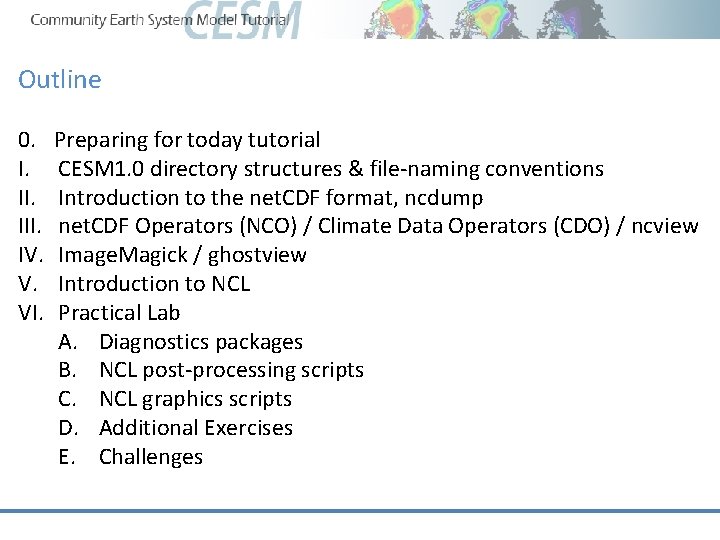 Community Earth System Model Tutorial CESM

Outline

0. Preparing for today tutorial
I. CESM1.0 directory structures & file-naming conventions
II. Introduction to the netCDF format, ncdump
III. netCDF Operators (NCO) / Climate Data Operators (CDO) / ncview
IV. ImageMagick / ghostview
V. Introduction to NCL
VI. Practical Lab
A. Diagnostics packages
B. NCL post-processing scripts
C. NCL graphics scripts
D. Additional Exercises
E. Challenges